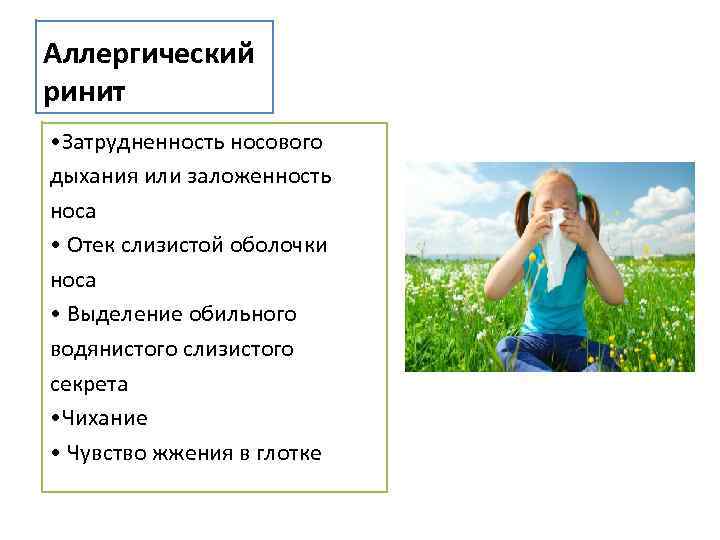 Аллергический ринит

•Затрудненность носового дыхания или заложенность носа
• Отек слизистой оболочки носа
• Выделение обильного водянистого слизистого секрета
•Чихание
• Чувство жжения в глотке